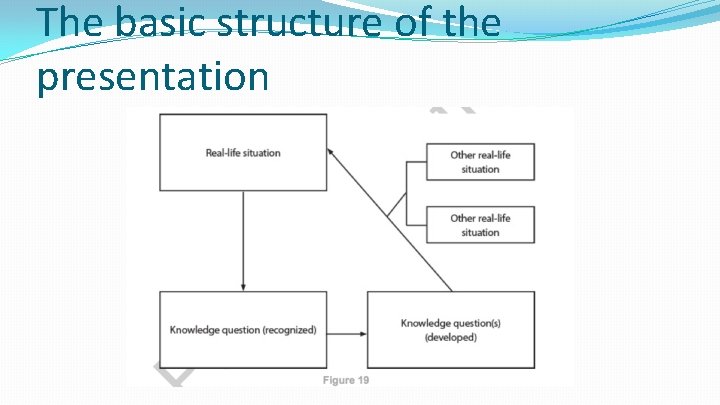 The basic structure of the presentation

Real-life situation

Other real-life situation

Other real-life situation

Knowledge question (recognized)

Knowledge question(s) (developed)

Figure 19